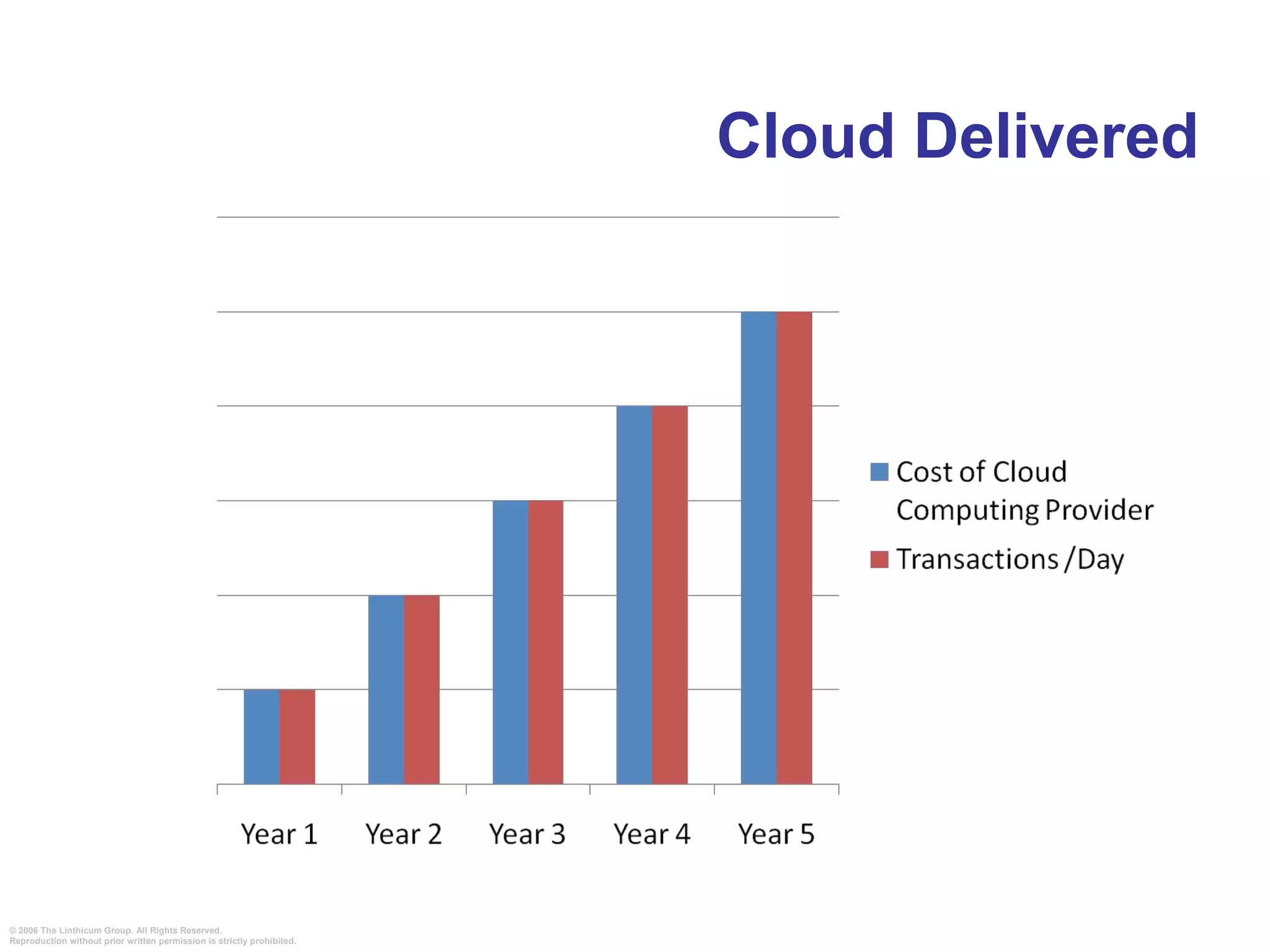 Cloud Delivered

Cost of Cloud Computing Provider

Transactions /Day

Year 1 Year 2 Year 3 Year 4 Year 5

© 2006 The Linthicum Group. All Rights Reserved.
Reproduction without prior written permission is strictly prohibited.